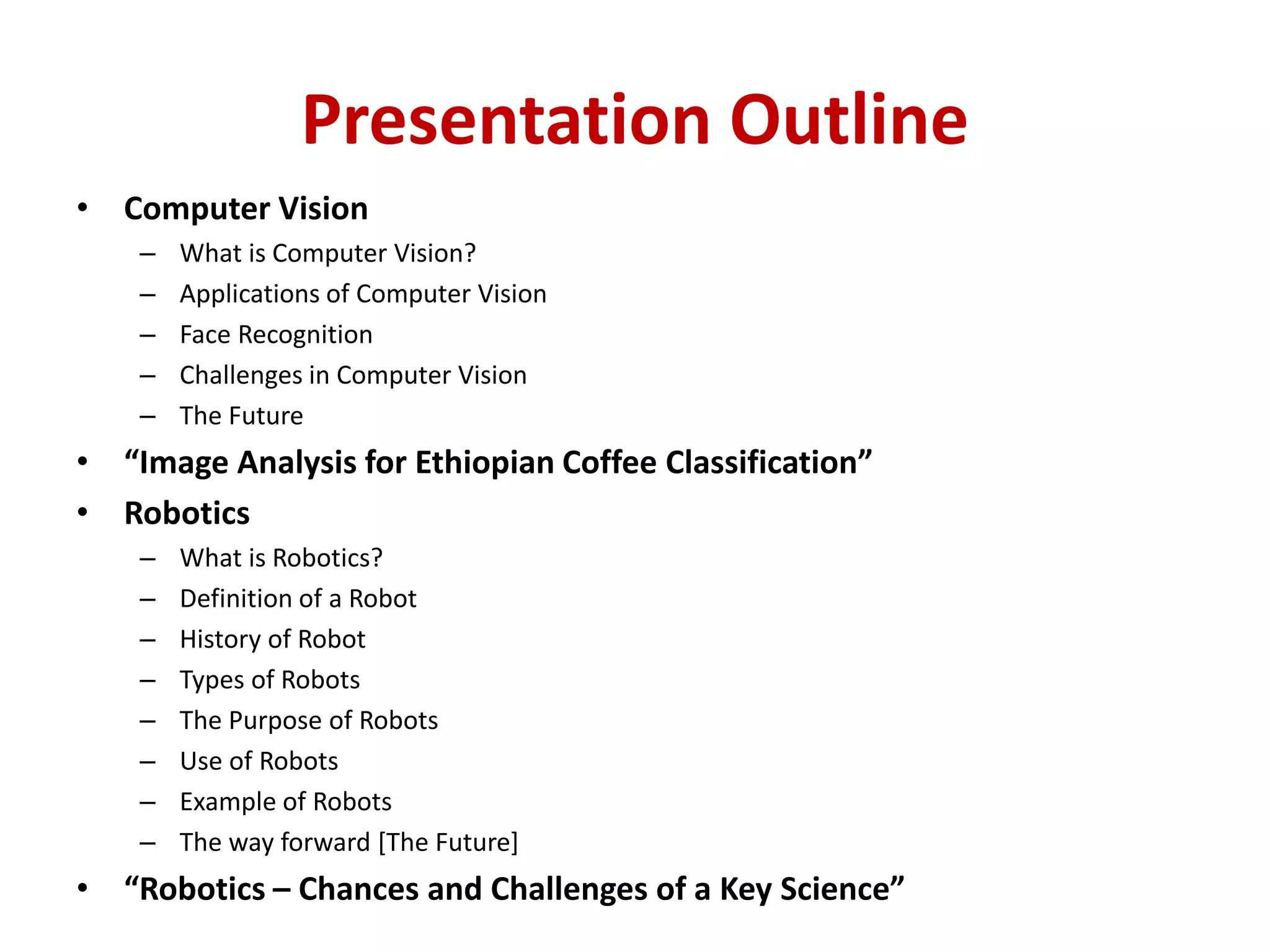 Presentation Outline

• Computer Vision
  – What is Computer Vision?
  – Applications of Computer Vision
  – Face Recognition
  – Challenges in Computer Vision
  – The Future
• “Image Analysis for Ethiopian Coffee Classification”
• Robotics
  – What is Robotics?
  – Definition of a Robot
  – History of Robot
  – Types of Robots
  – The Purpose of Robots
  – Use of Robots
  – Example of Robots
  – The way forward [The Future]
• “Robotics – Chances and Challenges of a Key Science”